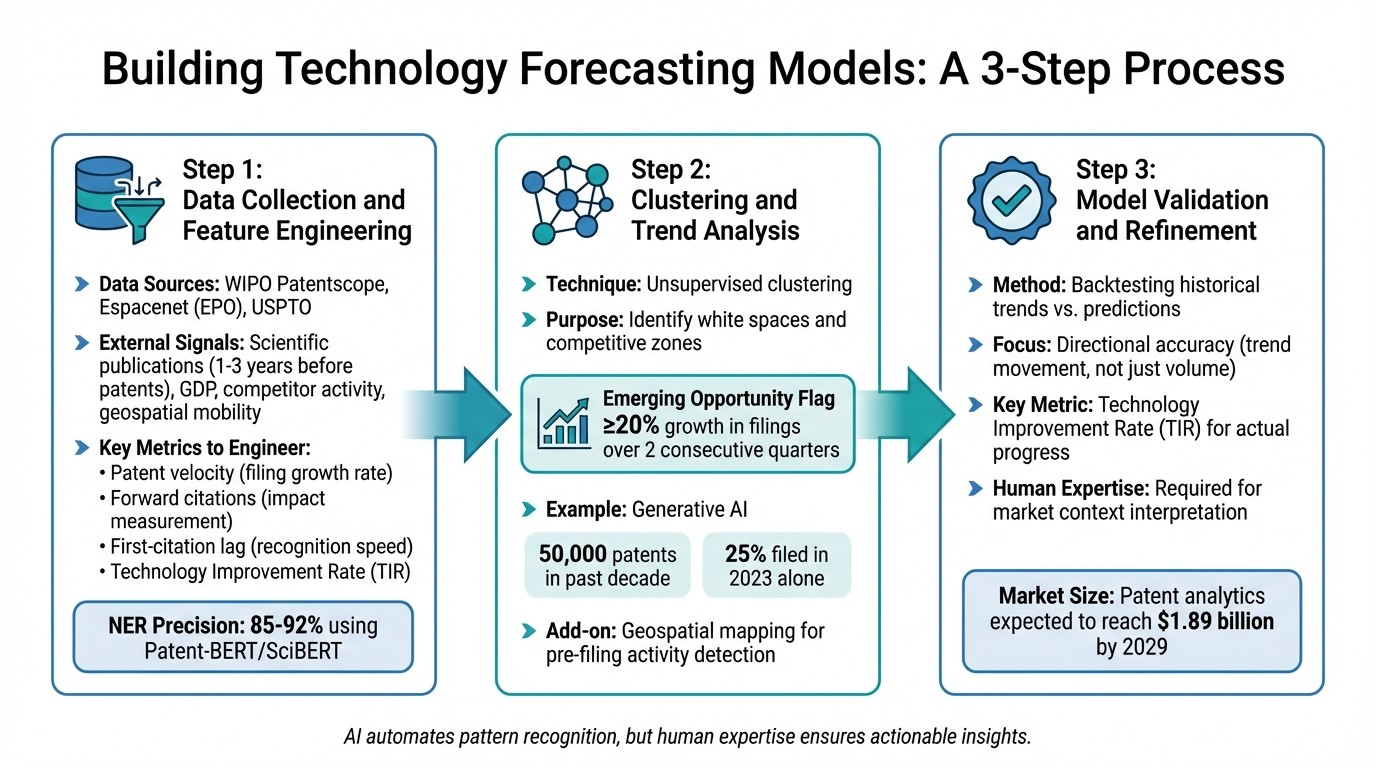 Building Technology Forecasting Models: A 3-Step Process

Step 1:
Data Collection and Feature Engineering

Data Sources: WIPO Patentscope, Espacenet (EPO), USPTO

External Signals: Scientific publications (1-3 years before patents), GDP, competitor activity, geospatial mobility

Key Metrics to Engineer:
• Patent velocity (filing growth rate)
• Forward citations (impact measurement)
• First-citation lag (recognition speed)
• Technology Improvement Rate (TIR)

NER Precision: 85-92% using Patent-BERT/SciBERT

Step 2:
Clustering and Trend Analysis

Technique: Unsupervised clustering

Purpose: Identify white spaces and competitive zones

Emerging Opportunity Flag
≥20% growth in filings over 2 consecutive quarters

Example: Generative AI

50,000 patents in past decade

25% filed in 2023 alone

Add-on: Geospatial mapping for pre-filing activity detection

Step 3:
Model Validation and Refinement

Method: Backtesting historical trends vs. predictions

Focus: Directional accuracy (trend movement, not just volume)

Key Metric: Technology Improvement Rate (TIR) for actual progress

Human Expertise: Required for market context interpretation

Market Size: Patent analytics expected to reach $1.89 billion by 2029

AI automates pattern recognition, but human expertise ensures actionable insights.